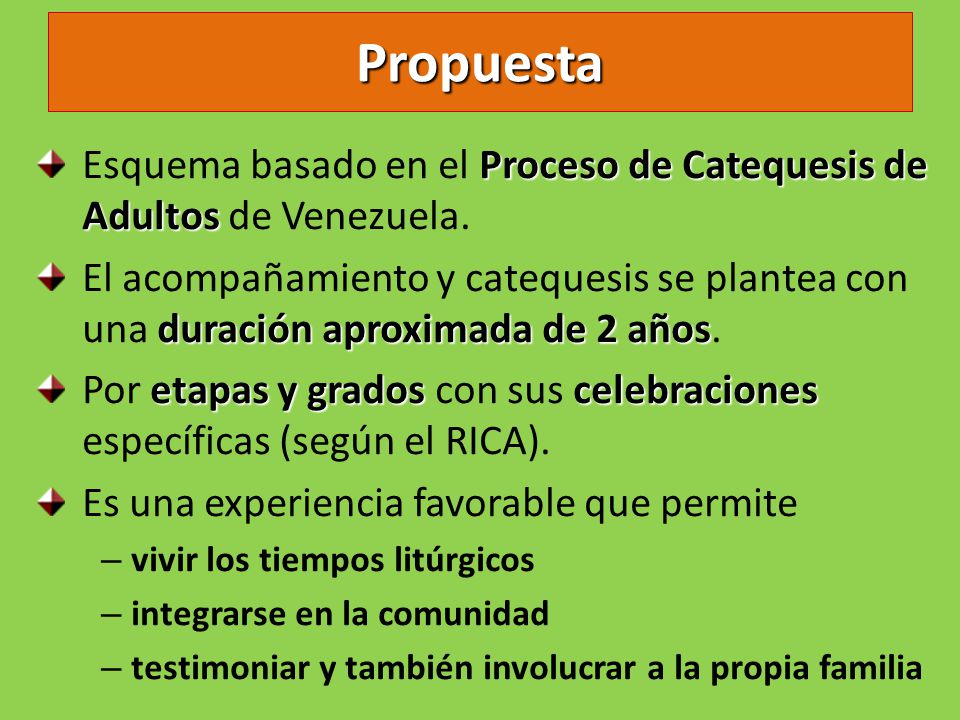 Propuesta

Esquema basado en el Proceso de Catequesis de Adultos de Venezuela.

El acompañamiento y catequesis se plantea con una duración aproximada de 2 años.

Por etapas y grados con sus celebraciones específicas (según el RICA).

Es una experiencia favorable que permite
– vivir los tiempos litúrgicos
– integrarse en la comunidad
– testimoniar y también involucrar a la propia familia